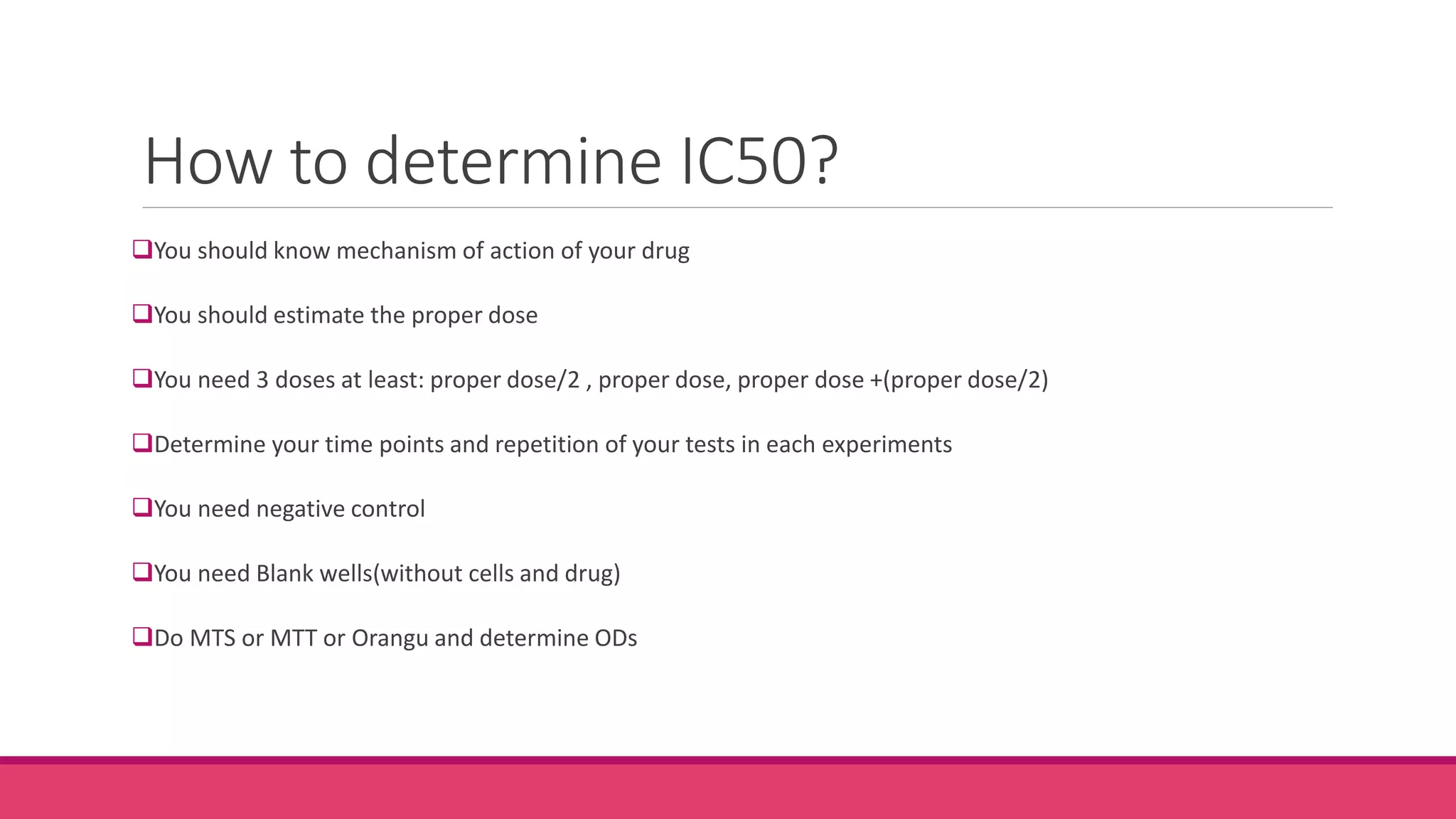 How to determine IC50?

❑You should know mechanism of action of your drug

❑You should estimate the proper dose

❑You need 3 doses at least: proper dose/2 , proper dose, proper dose +(proper dose/2)

❑Determine your time points and repetition of your tests in each experiments

❑You need negative control

❑You need Blank wells(without cells and drug)

❑Do MTS or MTT or Orangu and determine ODs